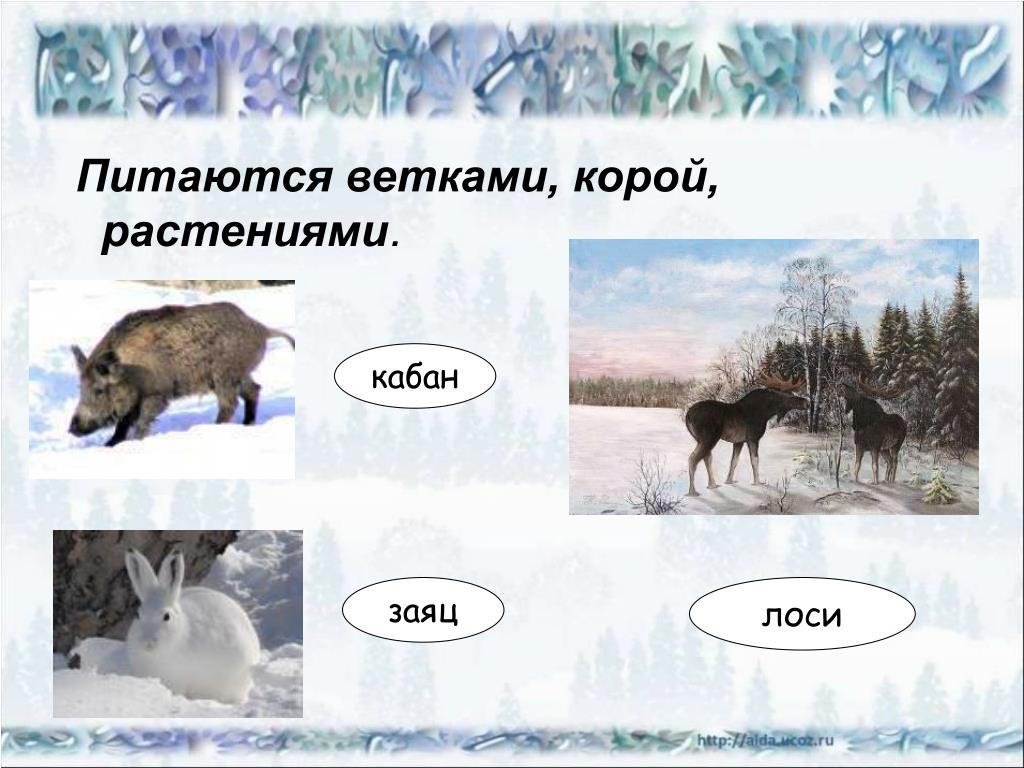 Питаются ветками, корой, растениями.

кабан

заяц

лоси

http://aida.ucoz.ru